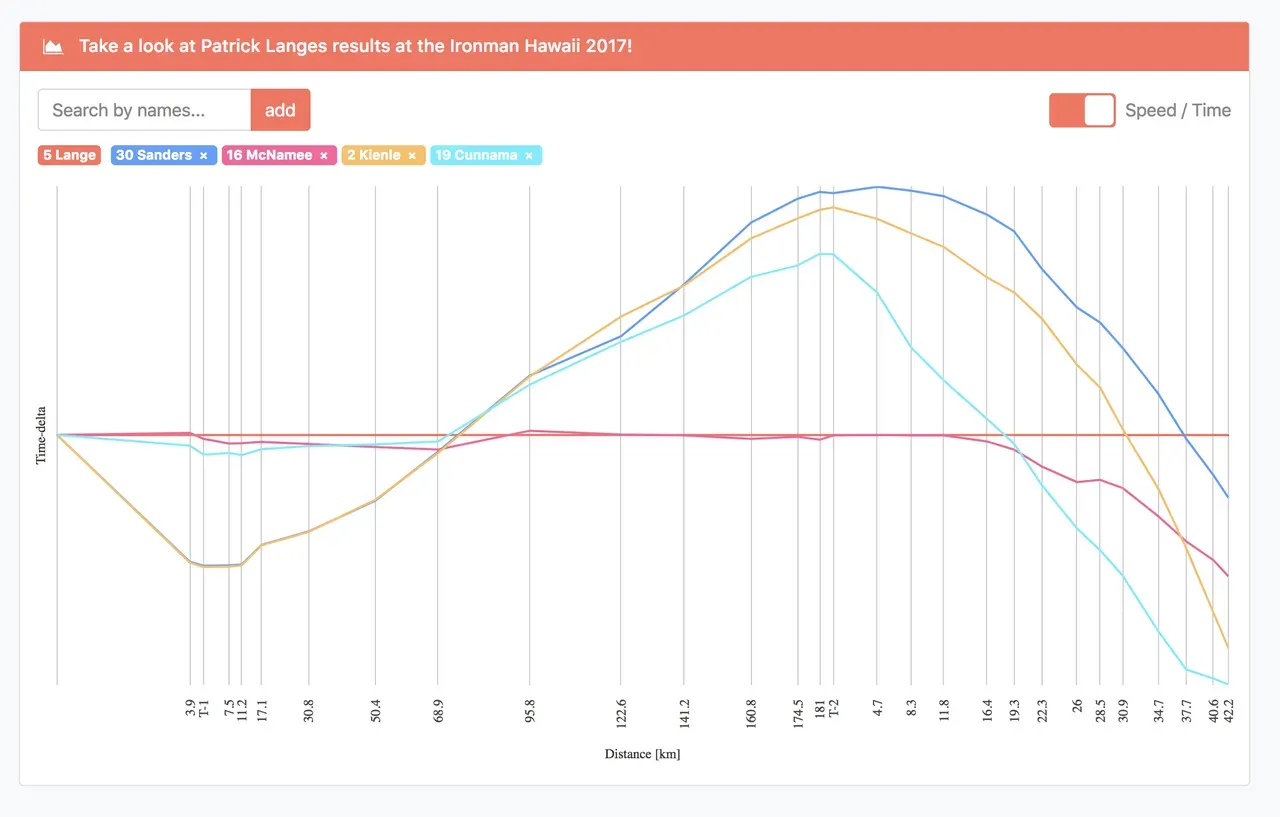 Take a look at Patrick Langes results at the Ironman Hawaii 2017!

Search by names...
add

Speed / Time

5 Lange
30 Sanders ×
16 McNamee ×
2 Kienle ×
19 Cunnama ×

Time-delta

3.9
T-1
7.5
11.2
17.1
30.8
50.4
68.9
95.8
122.6
141.2
160.8
174.5
181
T-2
4.7
8.3
11.8
16.4
19.3
22.3
26
28.5
30.9
34.7
37.7
40.6
42.2

Distance [km]